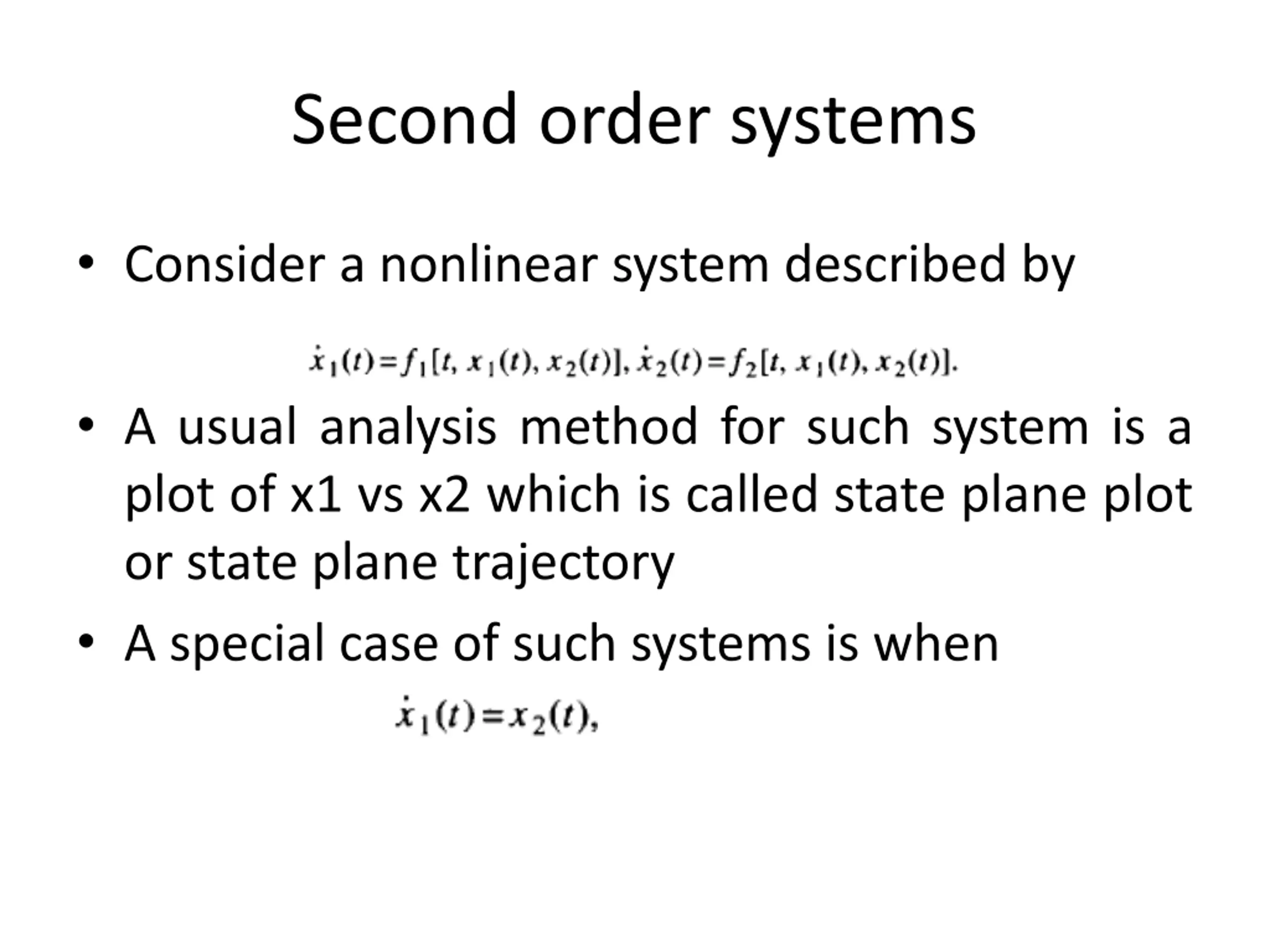 Second order systems

• Consider a nonlinear system described by

$\dot{x}_1(t)=f_1[t, x_1(t), x_2(t)], \dot{x}_2(t)=f_2[t, x_1(t), x_2(t)].$

• A usual analysis method for such system is a plot of x1 vs x2 which is called state plane plot or state plane trajectory

• A special case of such systems is when

$\dot{x}_1(t)=x_2(t),$